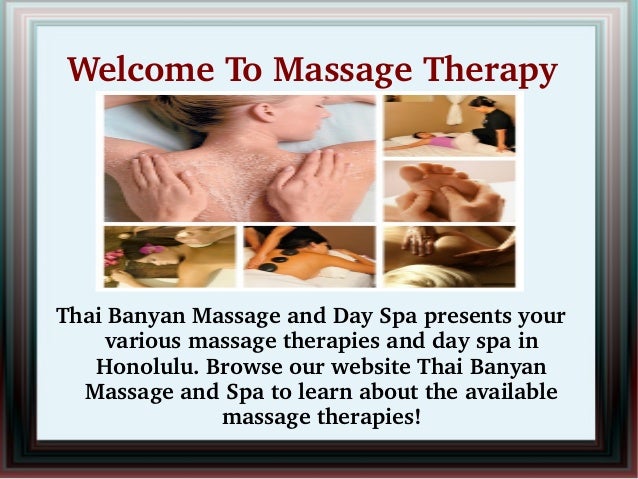 Welcome To Massage Therapy

Thai Banyan Massage and Day Spa presents your various massage therapies and day spa in Honolulu. Browse our website Thai Banyan Massage and Spa to learn about the available massage therapies!